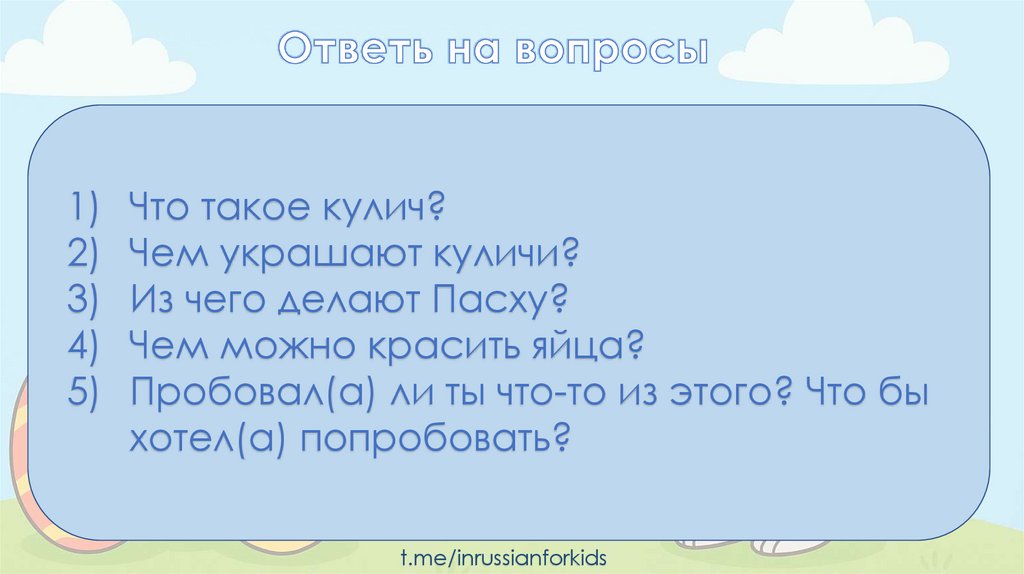 Ответь на вопросы

1) Что такое кулич?
2) Чем украшают куличи?
3) Из чего делают Пасху?
4) Чем можно красить яйца?
5) Пробовал(а) ли ты что-то из этого? Что бы хотел(а) попробовать?

t.me/inrussianforkids